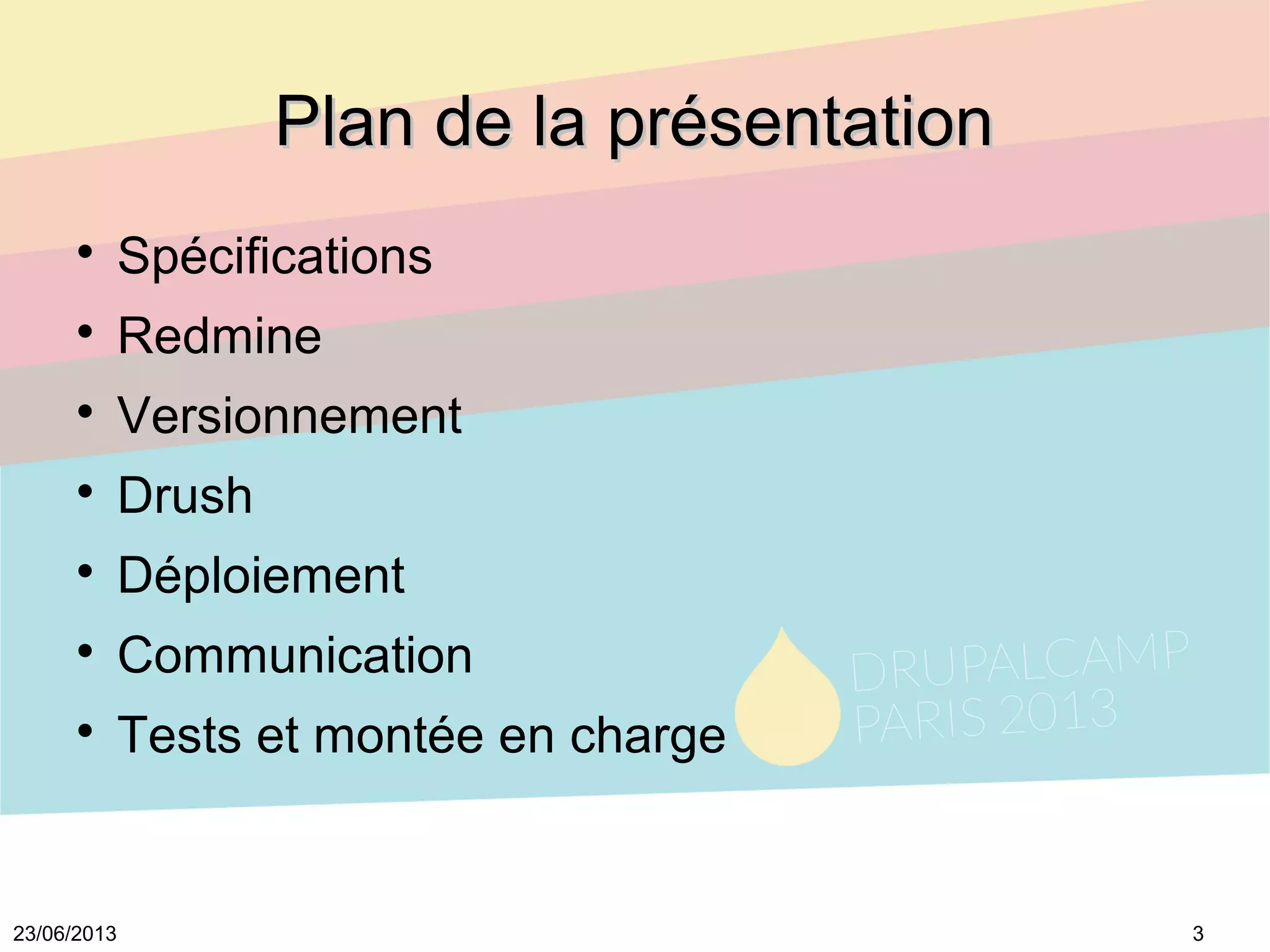 Plan de la présentation

• Spécifications
• Redmine
• Versionnement
• Drush
• Déploiement
• Communication
• Tests et montée en charge

DRUPALCAMP PARIS 2013

23/06/2013

3